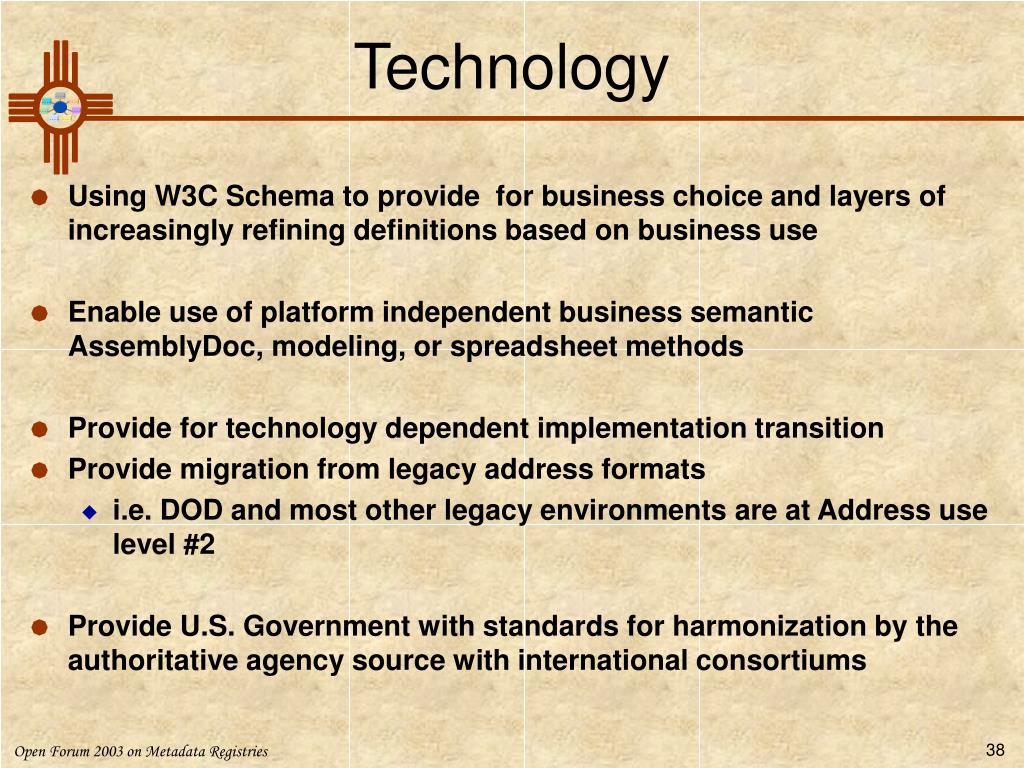 Technology

Using W3C Schema to provide  for business choice and layers of increasingly refining definitions based on business use

Enable use of platform independent business semantic AssemblyDoc, modeling, or spreadsheet methods

Provide for technology dependent implementation transition

Provide migration from legacy address formats

i.e. DOD and most other legacy environments are at Address use level #2

Provide U.S. Government with standards for harmonization by the authoritative agency source with international consortiums

Open Forum 2003 on Metadata Registries

38